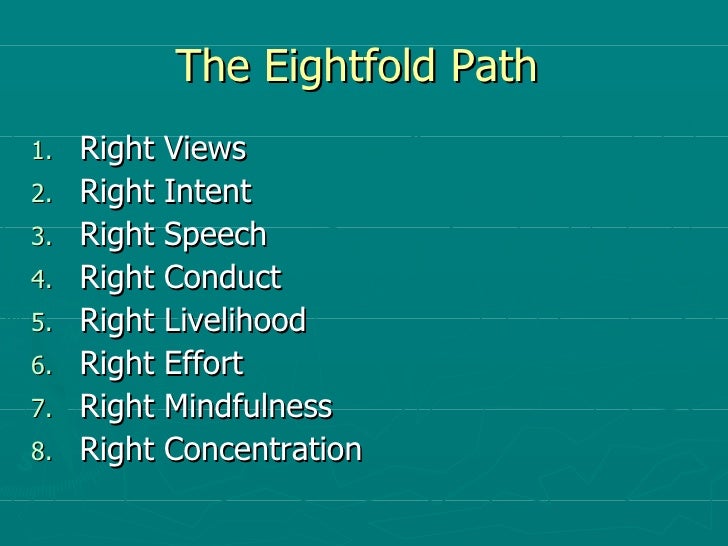 The Eightfold Path

1. Right Views
2. Right Intent
3. Right Speech
4. Right Conduct
5. Right Livelihood
6. Right Effort
7. Right Mindfulness
8. Right Concentration